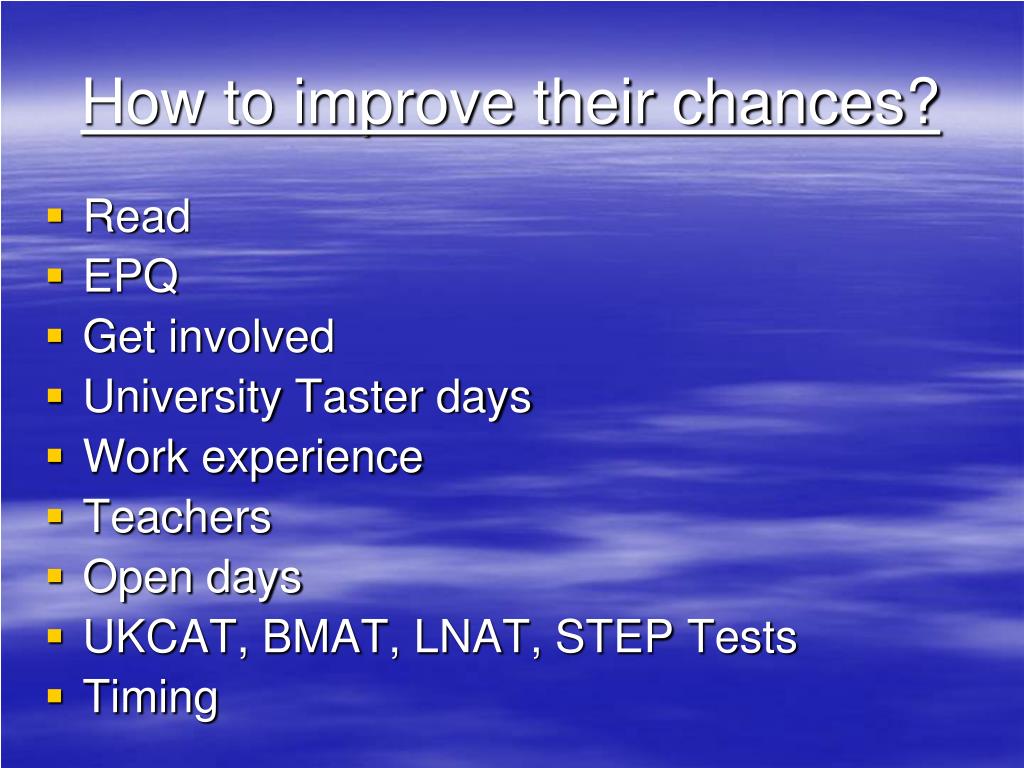 How to improve their chances?

- Read
- EPQ
- Get involved
- University Taster days
- Work experience
- Teachers
- Open days
- UKCAT, BMAT, LNAT, STEP Tests
- Timing